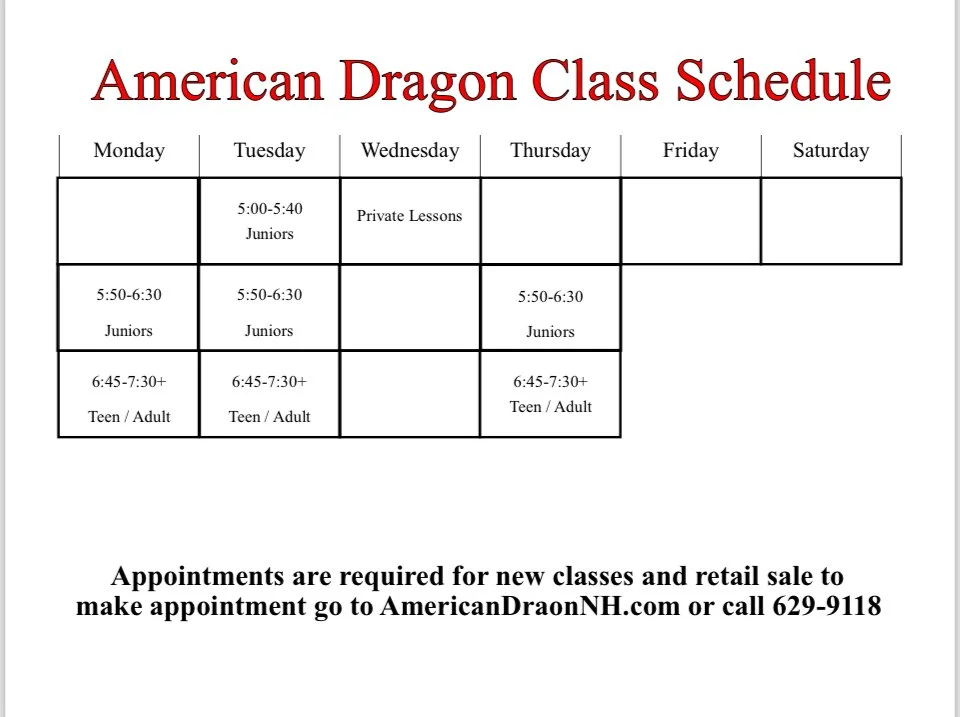 American Dragon Class Schedule

| Monday | Tuesday | Wednesday | Thursday | Friday | Saturday |
|---|---|---|---|---|---|
| | 5:00-5:40 Juniors | Private Lessons | | | |
| 5:50-6:30 Juniors | 5:50-6:30 Juniors | | 5:50-6:30 Juniors | | |
| 6:45-7:30+ Teen / Adult | 6:45-7:30+ Teen / Adult | | 6:45-7:30+ Teen / Adult | | |

Appointments are required for new classes and retail sale to make appointment go to AmericanDraonNH.com or call 629-9118